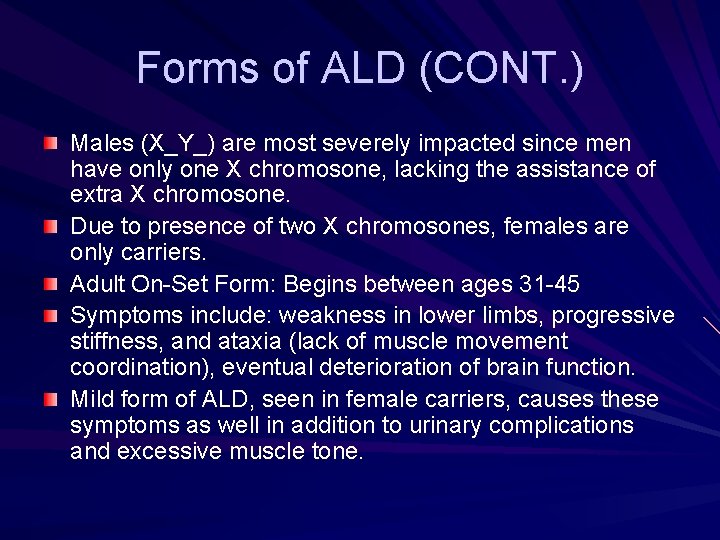 Forms of ALD (CONT.)

Males (X_Y_) are most severely impacted since men have only one X chromosone, lacking the assistance of extra X chromosone.

Due to presence of two X chromosones, females are only carriers.

Adult On-Set Form: Begins between ages 31-45

Symptoms include: weakness in lower limbs, progressive stiffness, and ataxia (lack of muscle movement coordination), eventual deterioration of brain function.

Mild form of ALD, seen in female carriers, causes these symptoms as well in addition to urinary complications and excessive muscle tone.